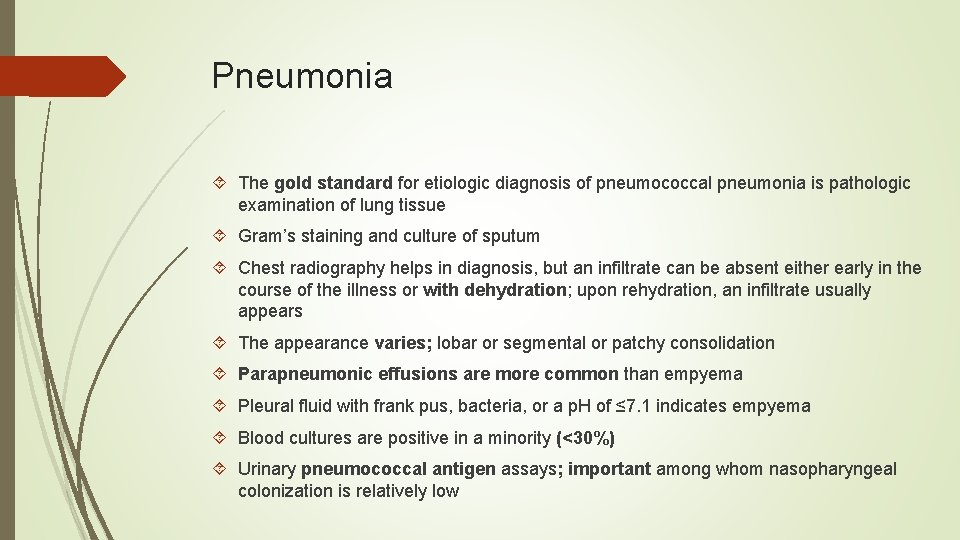 Pneumonia

The gold standard for etiologic diagnosis of pneumococcal pneumonia is pathologic examination of lung tissue

Gram's staining and culture of sputum

Chest radiography helps in diagnosis, but an infiltrate can be absent either early in the course of the illness or with dehydration; upon rehydration, an infiltrate usually appears

The appearance varies; lobar or segmental or patchy consolidation

Parapneumonic effusions are more common than empyema

Pleural fluid with frank pus, bacteria, or a pH of ≤7.1 indicates empyema

Blood cultures are positive in a minority (<30%)

Urinary pneumococcal antigen assays; important among whom nasopharyngeal colonization is relatively low